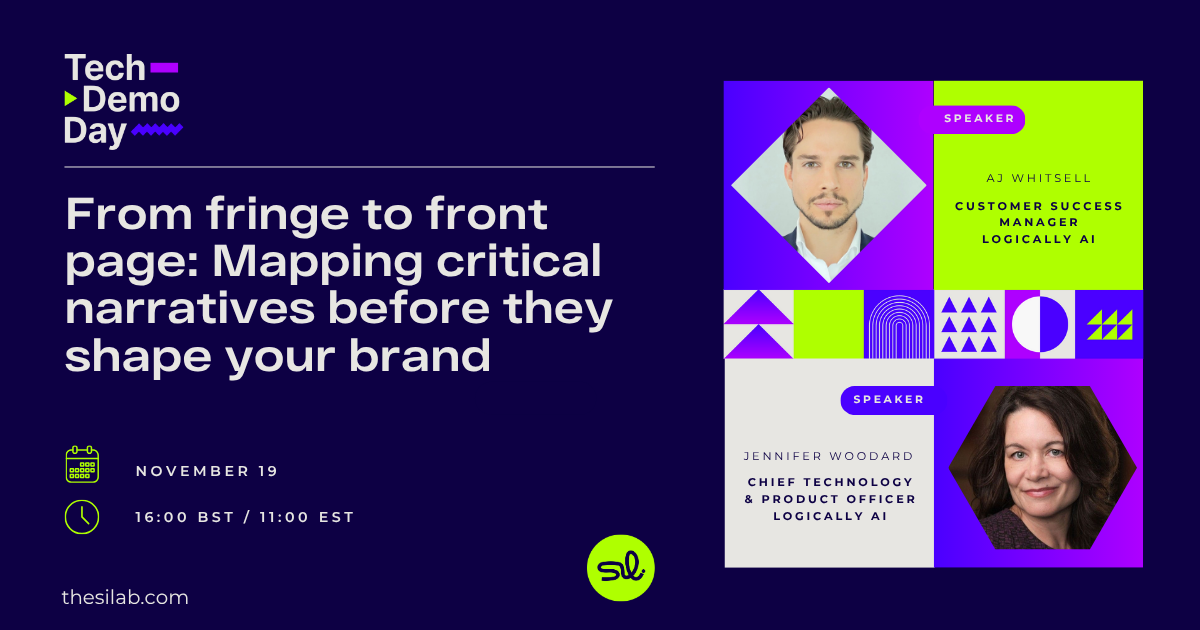 Tech
Demo
Day

From fringe to front page: Mapping critical narratives before they shape your brand

NOVEMBER 19

16:00 BST / 11:00 EST

thesilab.com

sl

SPEAKER

AJ WHITSELL

CUSTOMER SUCCESS MANAGER LOGICALLY AI

SPEAKER

JENNIFER WOODARD

CHIEF TECHNOLOGY & PRODUCT OFFICER LOGICALLY AI